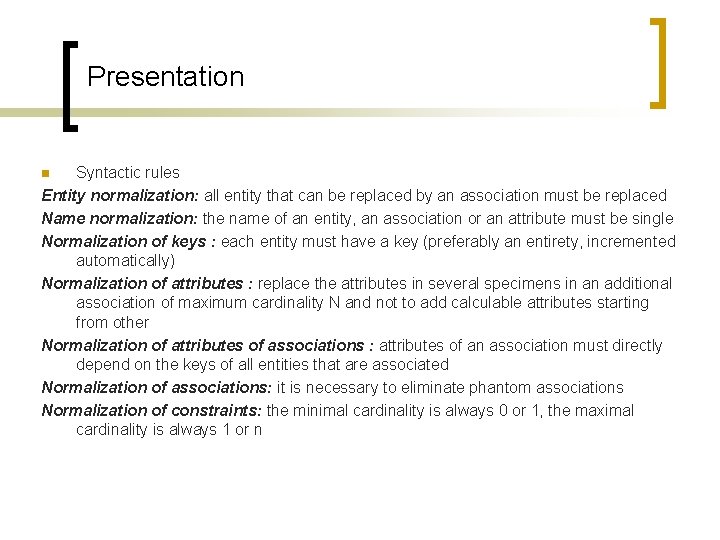 Presentation

Syntactic rules

Entity normalization: all entity that can be replaced by an association must be replaced

Name normalization: the name of an entity, an association or an attribute must be single

Normalization of keys : each entity must have a key (preferably an entirety, incremented automatically)

Normalization of attributes : replace the attributes in several specimens in an additional association of maximum cardinality N and not to add calculable attributes starting from other

Normalization of attributes of associations : attributes of an association must directly depend on the keys of all entities that are associated

Normalization of associations: it is necessary to eliminate phantom associations

Normalization of constraints: the minimal cardinality is always 0 or 1, the maximal cardinality is always 1 or n